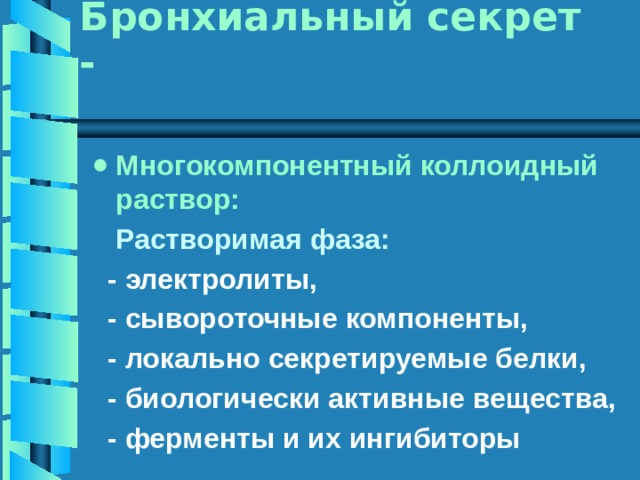 Бронхиальный секрет -

• Многокомпонентный коллоидный раствор:

Растворимая фаза:

- электролиты,

- сывороточные компоненты,

- локально секретируемые белки,

- биологически активные вещества,

- ферменты и их ингибиторы